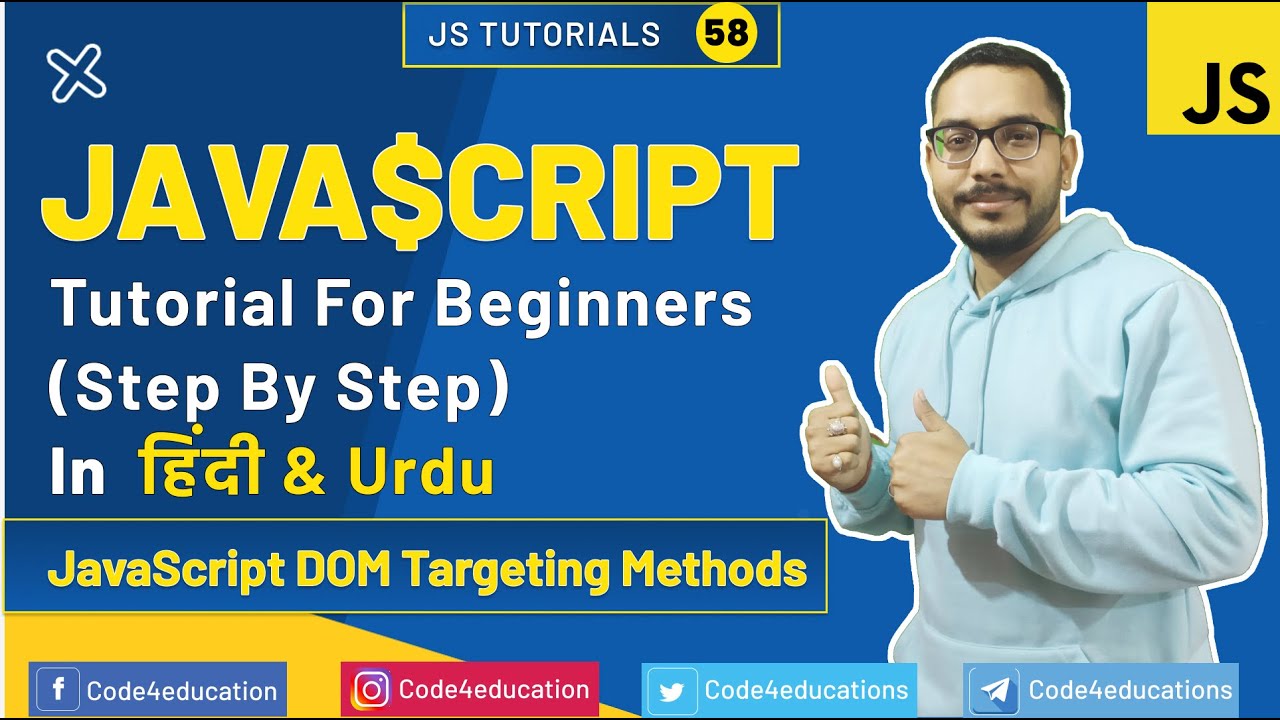 JS TUTORIALS 58

JS

JAVA$CRIPT

Tutorial For Beginners (Step By Step) In हिंदी & Urdu

JavaScript DOM Targeting Methods

Code4education Code4education Code4educations Code4educations